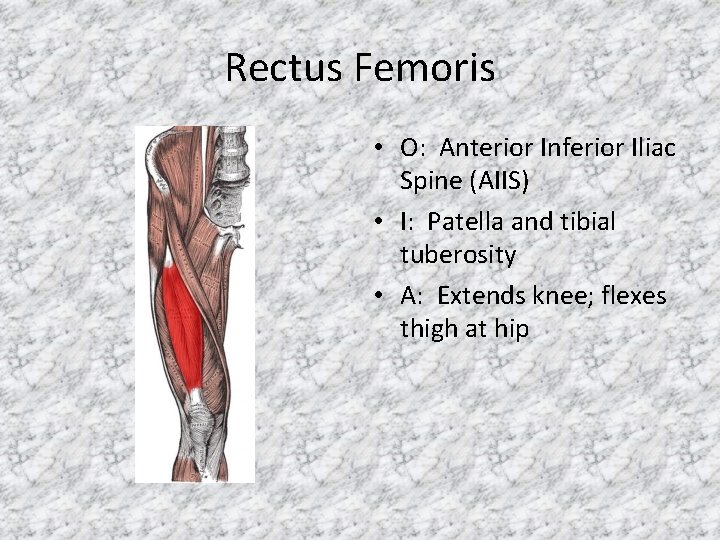 Rectus Femoris

• O: Anterior Inferior Iliac Spine (AIIS)
• I: Patella and tibial tuberosity
• A: Extends knee; flexes thigh at hip